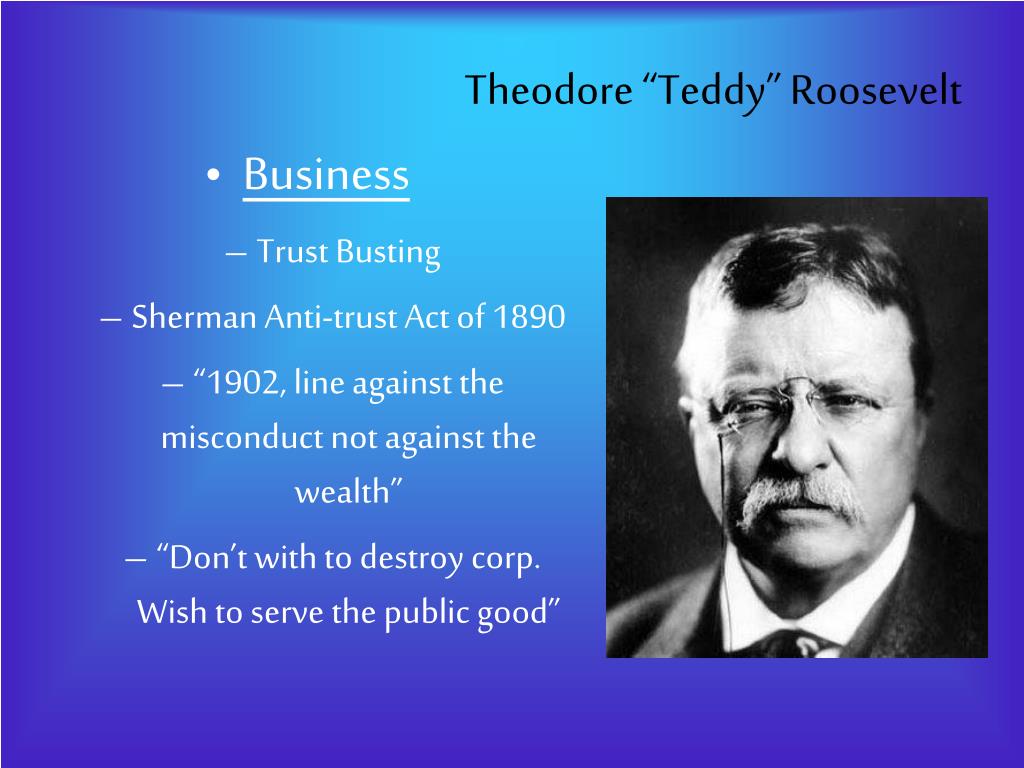 Theodore “Teddy” Roosevelt

• Business

– Trust Busting

– Sherman Anti-trust Act of 1890

– “1902, line against the misconduct not against the wealth”

– “Don’t with to destroy corp. Wish to serve the public good”